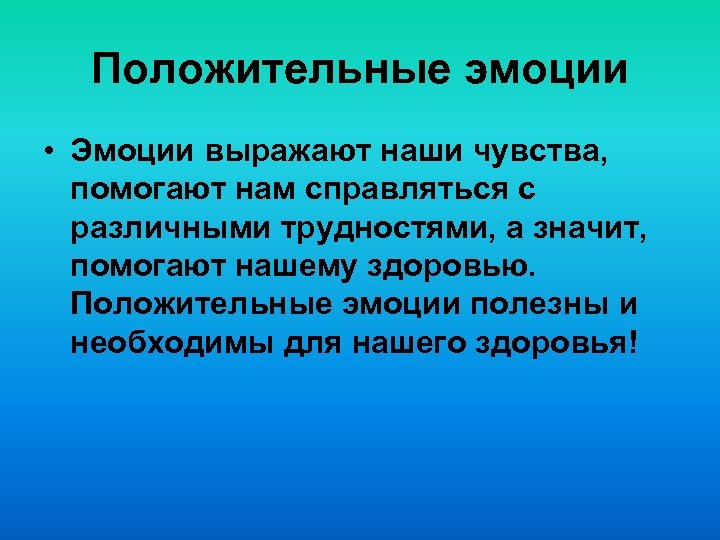 Положительные эмоции

• Эмоции выражают наши чувства, помогают нам справляться с различными трудностями, а значит, помогают нашему здоровью. Положительные эмоции полезны и необходимы для нашего здоровья!